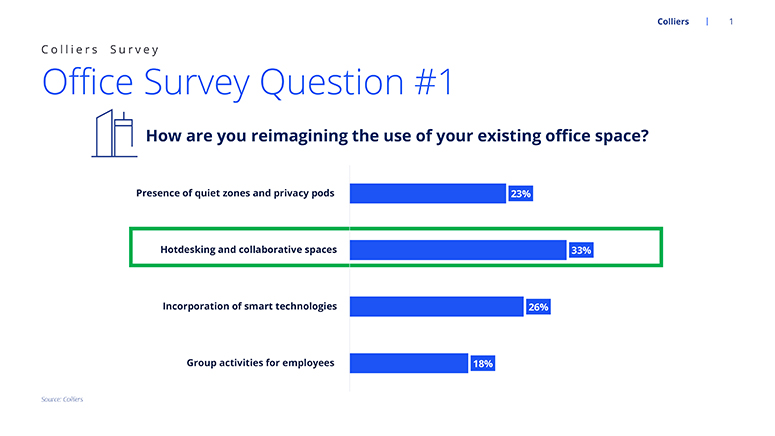 Colliers | 1

Colliers Survey

Office Survey Question #1

How are you reimagining the use of your existing office space?

Presence of quiet zones and privacy pods 23%

Hotdesking and collaborative spaces 33%

Incorporation of smart technologies 26%

Group activities for employees 18%

Source: Colliers